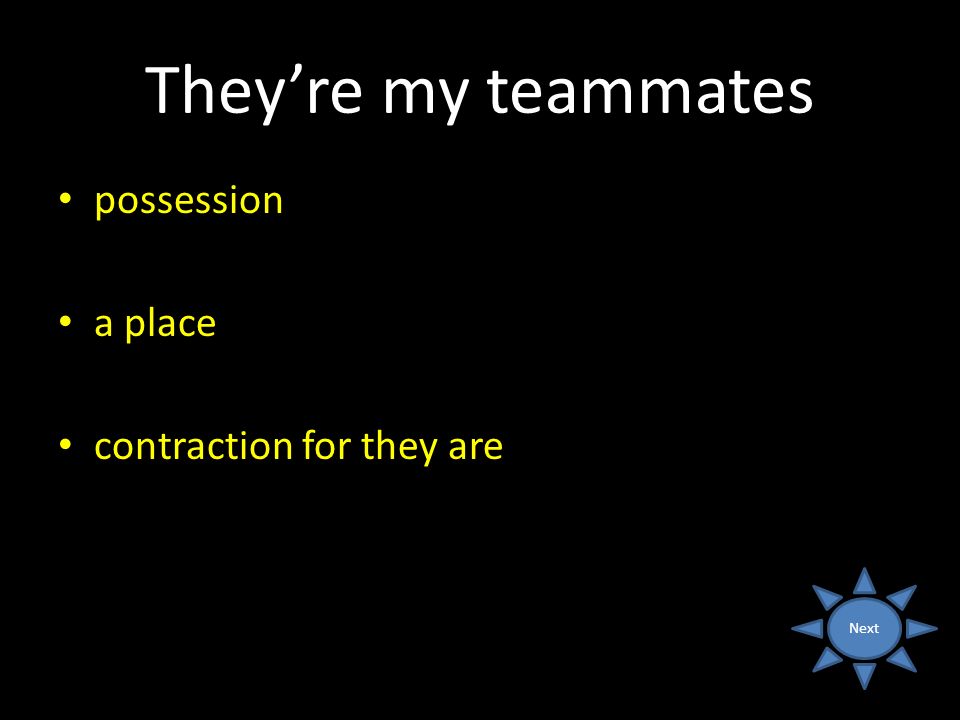 They’re my teammates

• possession

• a place

• contraction for they are

Next